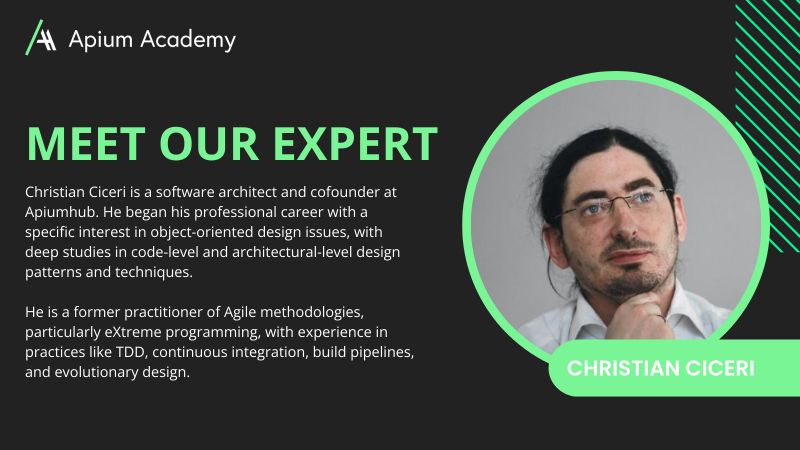 Apium Academy

MEET OUR EXPERT

Christian Ciceri is a software architect and cofounder at Apiumhub. He began his professional career with a specific interest in object-oriented design issues, with deep studies in code-level and architectural-level design patterns and techniques.

He is a former practitioner of Agile methodologies, particularly eXtreme programming, with experience in practices like TDD, continuous integration, build pipelines, and evolutionary design.

CHRISTIAN CICERI